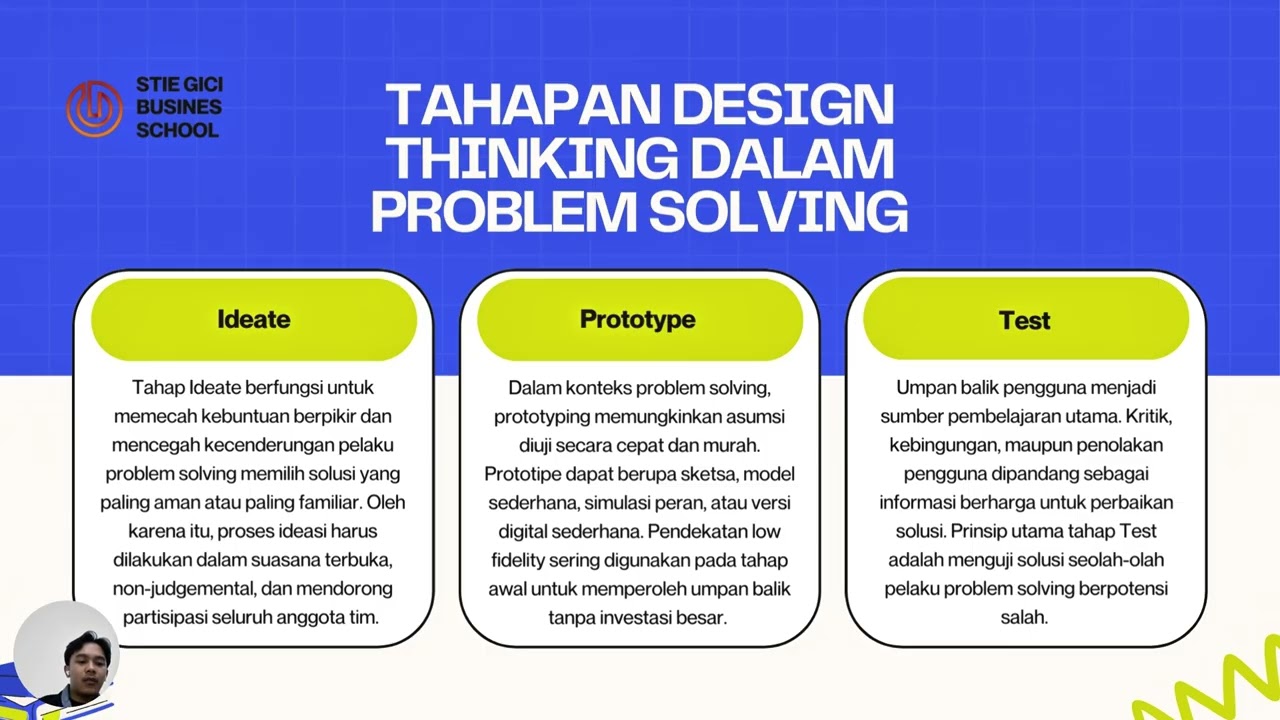 STIE GICI BUSINES SCHOOL

TAHAPAN DESIGN THINKING DALAM PROBLEM SOLVING

Ideate

Tahap Ideate berfungsi untuk memecah kebuntuan berpikir dan mencegah kecenderungan pelaku problem solving memilih solusi yang paling aman atau paling familiar. Oleh karena itu, proses ideasi harus dilakukan dalam suasana terbuka, non-judgemental, dan mendorong partisipasi seluruh anggota tim.

Prototype

Dalam konteks problem solving, prototyping memungkinkan asumsi diuji secara cepat dan murah. Prototipe dapat berupa sketsa, model sederhana, simulasi peran, atau versi digital sederhana. Pendekatan low fidelity sering digunakan pada tahap awal untuk memperoleh umpan balik tanpa investasi besar.

Test

Umpan balik pengguna menjadi sumber pembelajaran utama. Kritik, kebingungan, maupun penolakan pengguna dipandang sebagai informasi berharga untuk perbaikan solusi. Prinsip utama tahap Test adalah menguji solusi seolah-olah pelaku problem solving berpotensi salah.